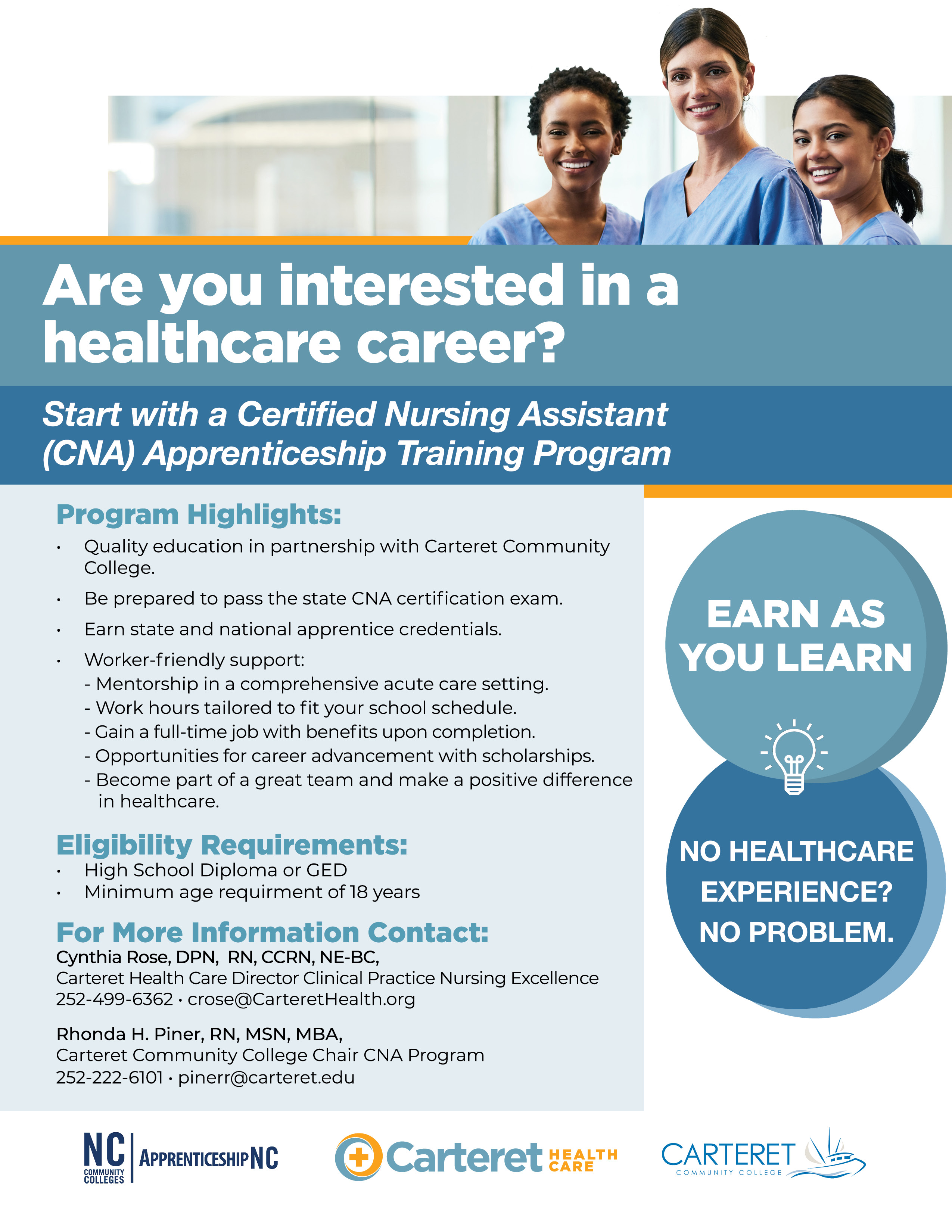 Are you interested in a healthcare career?

Start with a Certified Nursing Assistant (CNA) Apprenticeship Training Program

Program Highlights:
• Quality education in partnership with Carteret Community College.
• Be prepared to pass the state CNA certification exam.
• Earn state and national apprentice credentials.
• Worker-friendly support:
- Mentorship in a comprehensive acute care setting.
- Work hours tailored to fit your school schedule.
- Gain a full-time job with benefits upon completion.
- Opportunities for career advancement with scholarships.
- Become part of a great team and make a positive difference in healthcare.

Eligibility Requirements:
• High School Diploma or GED
• Minimum age requirment of 18 years

For More Information Contact:
Cynthia Rose, DPN, RN, CCRN, NE-BC,
Carteret Health Care Director Clinical Practice Nursing Excellence
252-499-6362 • crose@CarteretHealth.org

Rhonda H. Piner, RN, MSN, MBA,
Carteret Community College Chair CNA Program
252-222-6101 • pinerr@carteret.edu

EARN AS YOU LEARN

NO HEALTHCARE EXPERIENCE? NO PROBLEM.

NC COMMUNITY COLLEGES | APPRENTICESHIPNC

Carteret HEALTH CARE

CARTERET COMMUNITY COLLEGE